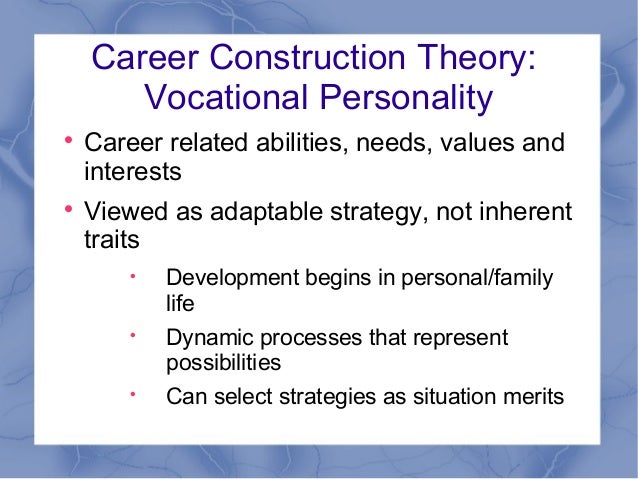 Career Construction Theory: Vocational Personality

• Career related abilities, needs, values and interests

• Viewed as adaptable strategy, not inherent traits

• Development begins in personal/family life

• Dynamic processes that represent possibilities

• Can select strategies as situation merits